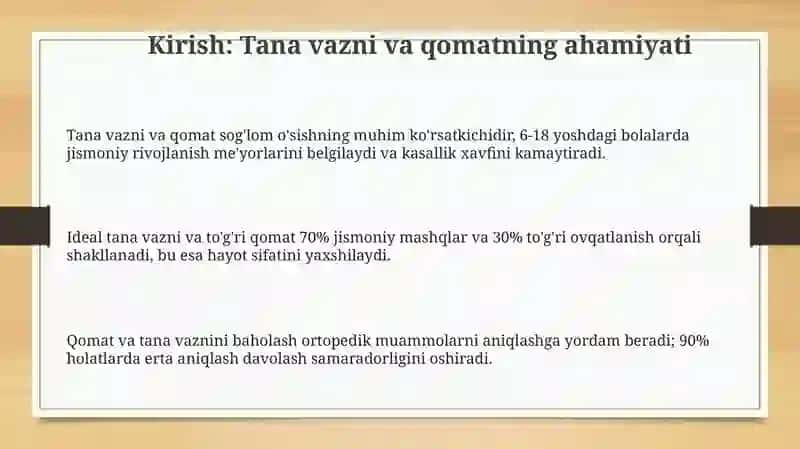 Kirish: Tana vazni va qomatning ahamiyati

Tana vazni va qomat sog'lom o'sishning muhim ko'rsatkichidir, 6-18 yoshdagi bolalarda jismoniy rivojlanish me'yorlarini belgilaydi va kasallik xavfini kamaytiradi.

Ideal tana vazni va to'g'ri qomat 70% jismoniy mashqlar va 30% to'g'ri ovqatlanish orqali shakllanadi, bu esa hayot sifatini yaxshilaydi.

Qomat va tana vaznini baholash ortopedik muammolarni aniqlashga yordam beradi; 90% holatlarda erta aniqlash davolash samaradorligini oshiradi.